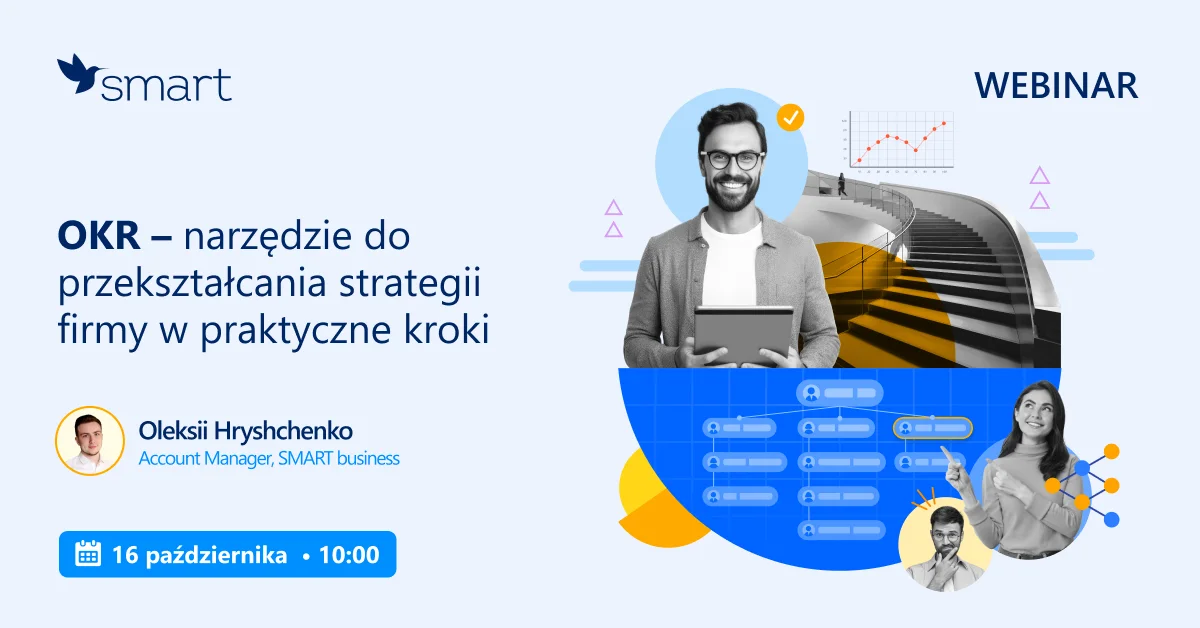 smart

WEBINAR

OKR – narzędzie do przekształcania strategii firmy w praktyczne kroki

Oleksii Hryshchenko
Account Manager, SMART business

16 października • 10:00